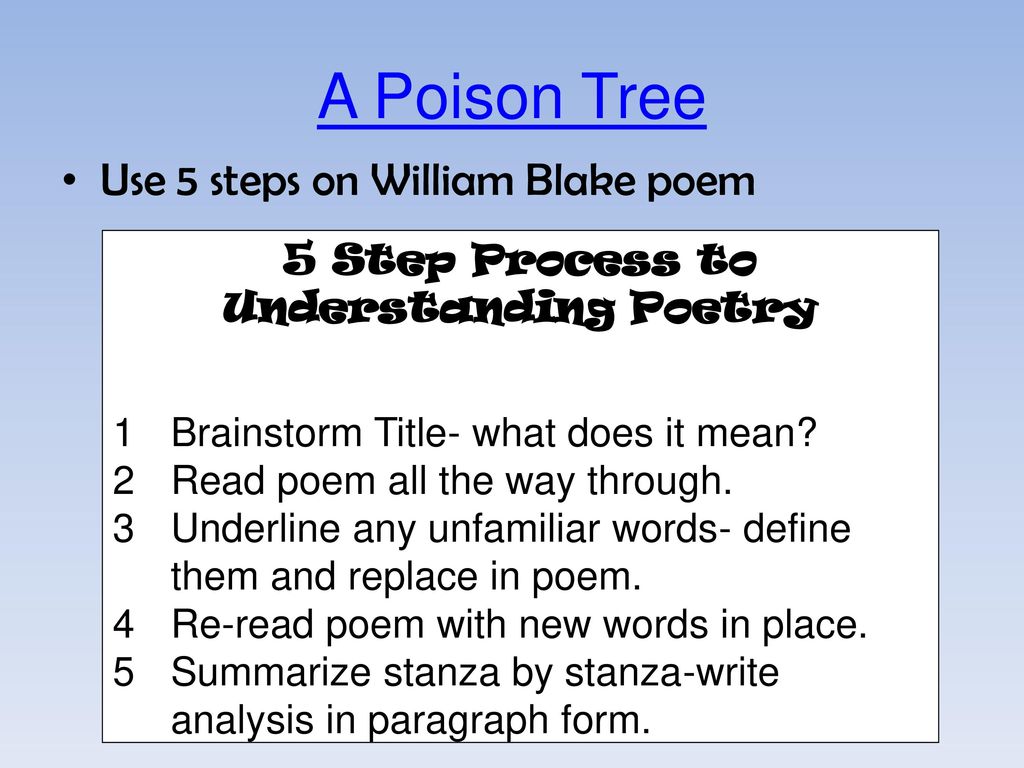 A Poison Tree

• Use 5 steps on William Blake poem

5 Step Process to Understanding Poetry

1 Brainstorm Title- what does it mean?
2 Read poem all the way through.
3 Underline any unfamiliar words- define them and replace in poem.
4 Re-read poem with new words in place.
5 Summarize stanza by stanza-write analysis in paragraph form.